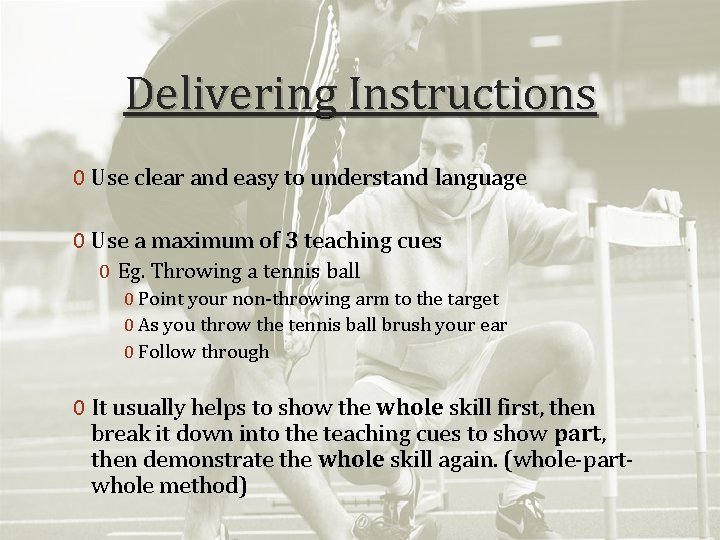 Delivering Instructions

0 Use clear and easy to understand language

0 Use a maximum of 3 teaching cues

0 Eg. Throwing a tennis ball

0 Point your non-throwing arm to the target

0 As you throw the tennis ball brush your ear

0 Follow through

0 It usually helps to show the whole skill first, then break it down into the teaching cues to show part, then demonstrate the whole skill again. (whole-part-whole method)